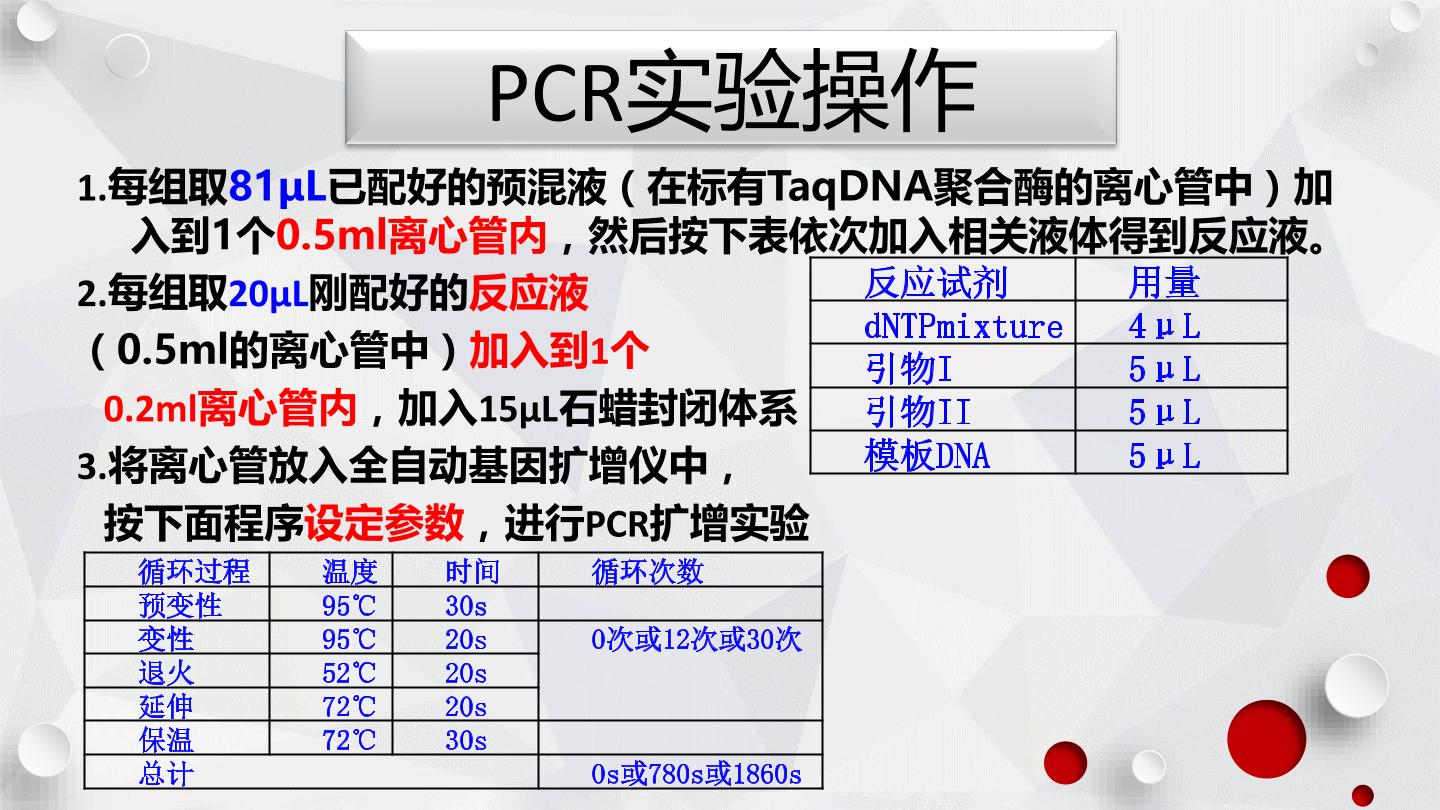 PCR实验操作

1.每组取81μL已配好的预混液（在标有TaqDNA聚合酶的离心管中）加入到1个0.5ml离心管内，然后按下表依次加入相关液体得到反应液。

| 反应试剂 | 用量 |
|---|---|
| dNTPmixture | 4μL |
| 引物I | 5μL |
| 引物II | 5μL |
| 模板DNA | 5μL |

2.每组取20μL刚配好的反应液（0.5ml的离心管中）加入到1个0.2ml离心管内，加入15μL石蜡封闭体系

3.将离心管放入全自动基因扩增仪中，按下面程序设定参数，进行PCR扩增实验

| 循环过程 | 温度 | 时间 | 循环次数 |
|---|---|---|---|
| 预变性 | 95℃ | 30s | |
| 变性 | 95℃ | 20s | 0次或12次或30次 |
| 退火 | 52℃ | 20s | |
| 延伸 | 72℃ | 20s | |
| 保温 | 72℃ | 30s | |
| 总计 | | | 0s或780s或1860s |